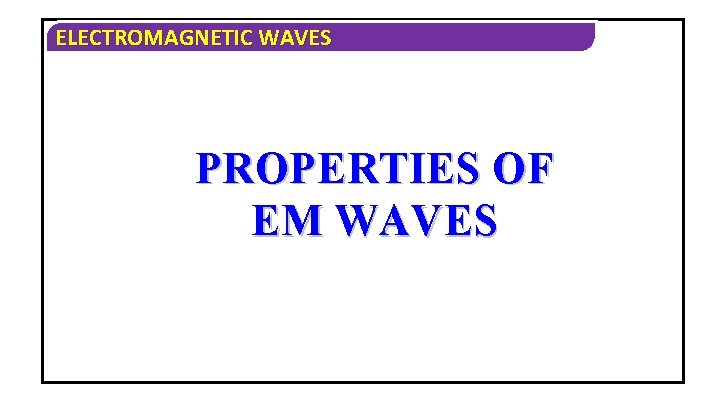 ELECTROMAGNETIC WAVES

PROPERTIES OF EM WAVES